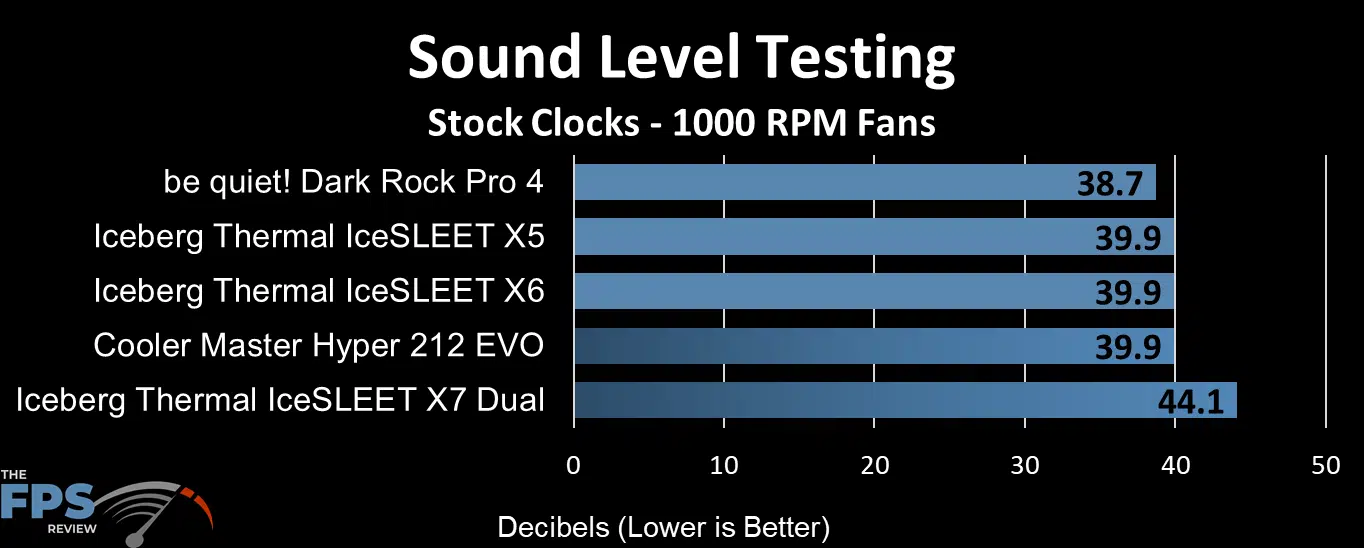 Sound Level Testing

Stock Clocks - 1000 RPM Fans

be quiet! Dark Rock Pro 4 38.7
Iceberg Thermal IceSLEET X5 39.9
Iceberg Thermal IceSLEET X6 39.9
Cooler Master Hyper 212 EVO 39.9
Iceberg Thermal IceSLEET X7 Dual 44.1

0 10 20 30 40 50

Decibels (Lower is Better)

THE FPS REVIEW